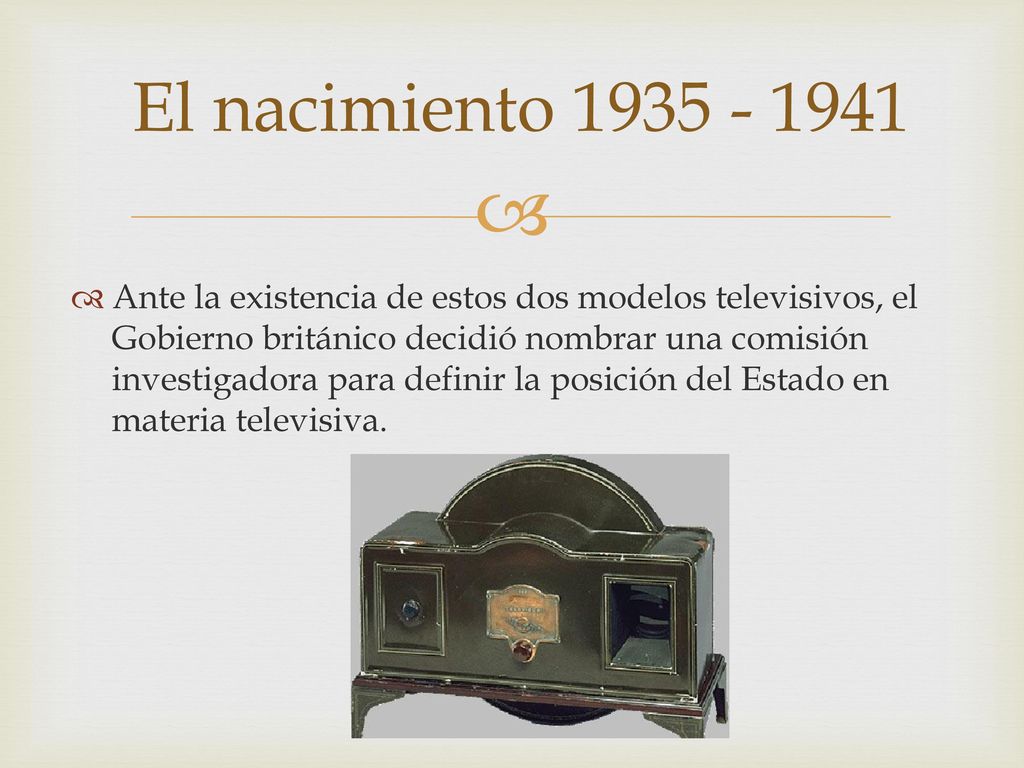 El nacimiento 1935 - 1941

Ante la existencia de estos dos modelos televisivos, el Gobierno británico decidió nombrar una comisión investigadora para definir la posición del Estado en materia televisiva.